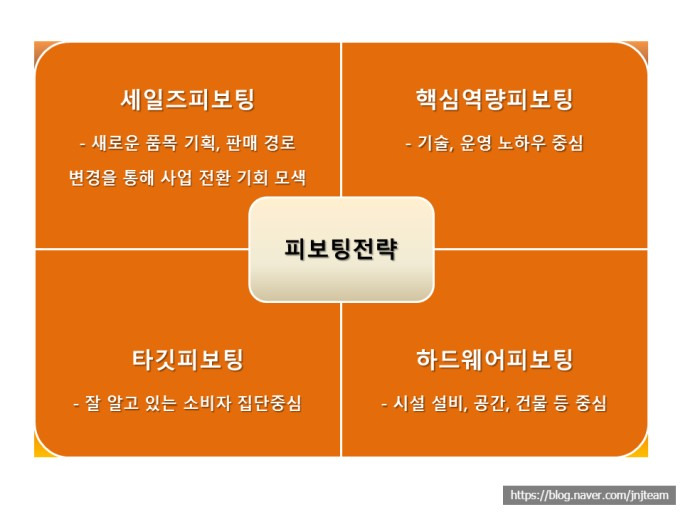 세일즈피보팅

- 새로운 품목 기획, 판매 경로 변경을 통해 사업 전환 기회 모색

핵심역량피보팅

- 기술, 운영 노하우 중심

피보팅전략

타깃피보팅

- 잘 알고 있는 소비자 집단중심

하드웨어피보팅

- 시설 설비, 공간, 건물 등 중심

https://blog.naver.com/jnjteam